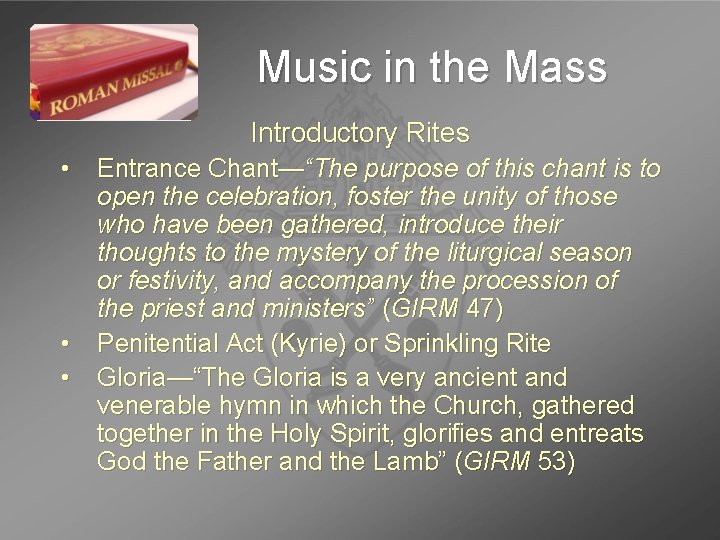 ROMAN MISSAL

Music in the Mass

Introductory Rites

• Entrance Chant—“The purpose of this chant is to open the celebration, foster the unity of those who have been gathered, introduce their thoughts to the mystery of the liturgical season or festivity, and accompany the procession of the priest and ministers” (GIRM 47)
• Penitential Act (Kyrie) or Sprinkling Rite
• Gloria—“The Gloria is a very ancient and venerable hymn in which the Church, gathered together in the Holy Spirit, glorifies and entreats God the Father and the Lamb” (GIRM 53)